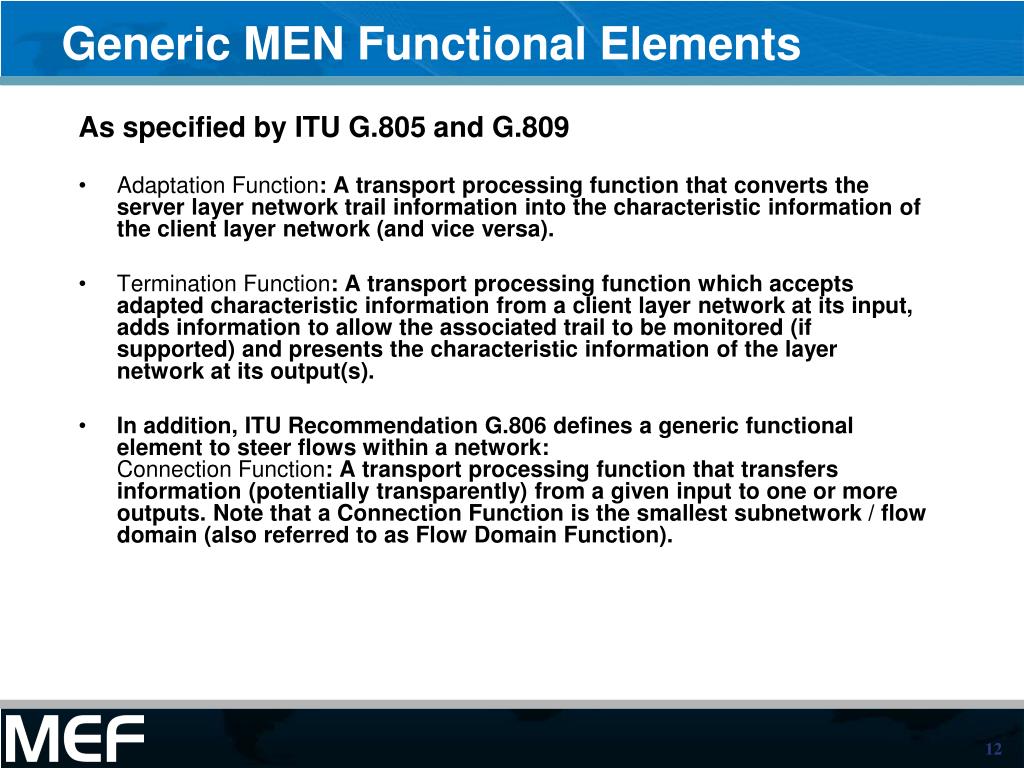 Generic MEN Functional Elements

As specified by ITU G.805 and G.809

• Adaptation Function: A transport processing function that converts the server layer network trail information into the characteristic information of the client layer network (and vice versa).

• Termination Function: A transport processing function which accepts adapted characteristic information from a client layer network at its input, adds information to allow the associated trail to be monitored (if supported) and presents the characteristic information of the layer network at its output(s).

• In addition, ITU Recommendation G.806 defines a generic functional element to steer flows within a network:
Connection Function: A transport processing function that transfers information (potentially transparently) from a given input to one or more outputs. Note that a Connection Function is the smallest subnetwork / flow domain (also referred to as Flow Domain Function).

MEF

12